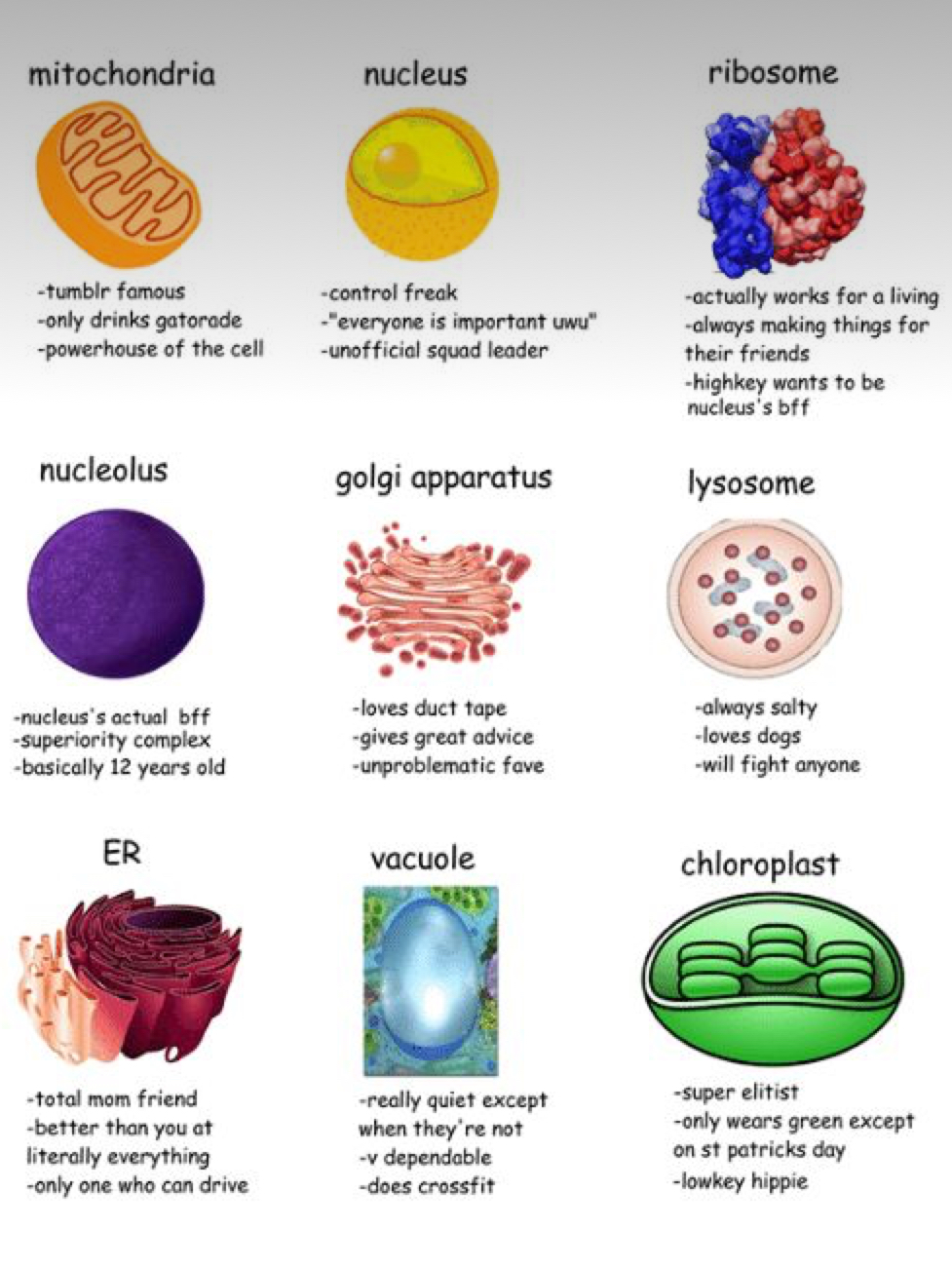 mitochondria

-tumblr famous
-only drinks gatorade
-powerhouse of the cell

nucleus

-control freak
-"everyone is important uwu"
-unofficial squad leader

ribosome

-actually works for a living
-always making things for their friends
-highkey wants to be nucleus's bff

nucleolus

-nucleus's actual bff
-superiority complex
-basically 12 years old

golgi apparatus

-loves duct tape
-gives great advice
-unproblematic fave

lysosome

-always salty
-loves dogs
-will fight anyone

ER

-total mom friend
-better than you at literally everything
-only one who can drive

vacuole

-really quiet except when they're not
-v dependable
-does crossfit

chloroplast

-super elitist
-only wears green except on st patricks day
-lowkey hippie